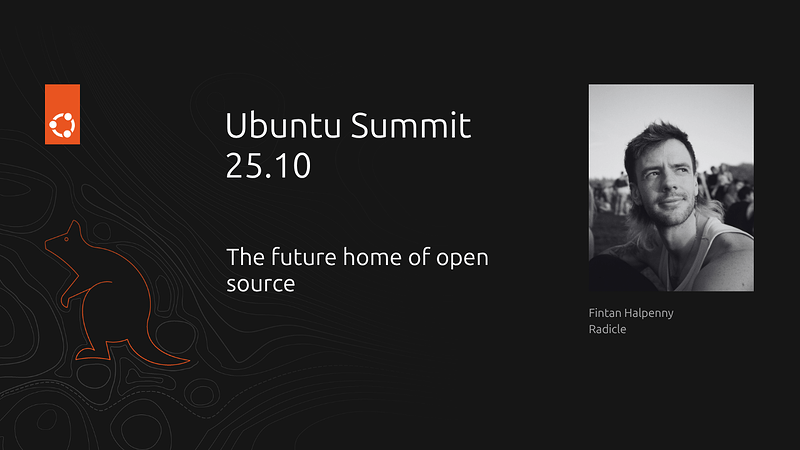 Ubuntu Summit 25.10

The future home of open source

Fintan Halpenny
Radicle